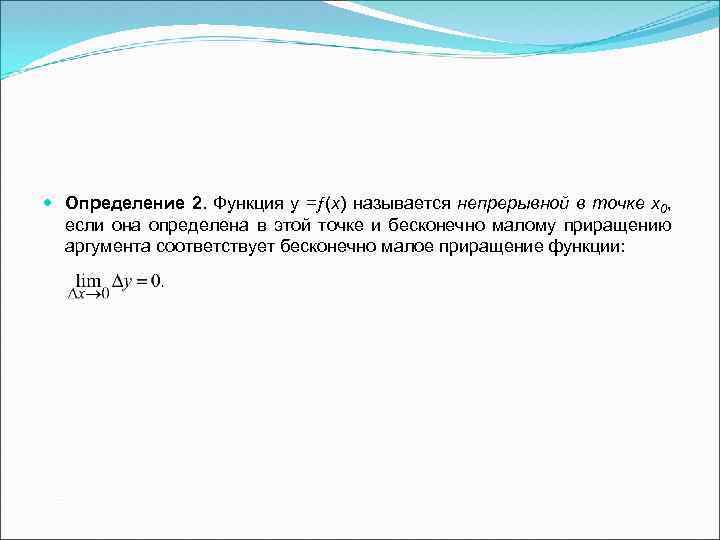 Определение 2. Функция $y = f(x)$ называется непрерывной в точке $x_0$, если она определена в этой точке и бесконечно малому приращению аргумента соответствует бесконечно малое приращение функции:

$\lim_{\Delta x \to 0} \Delta y = 0.$